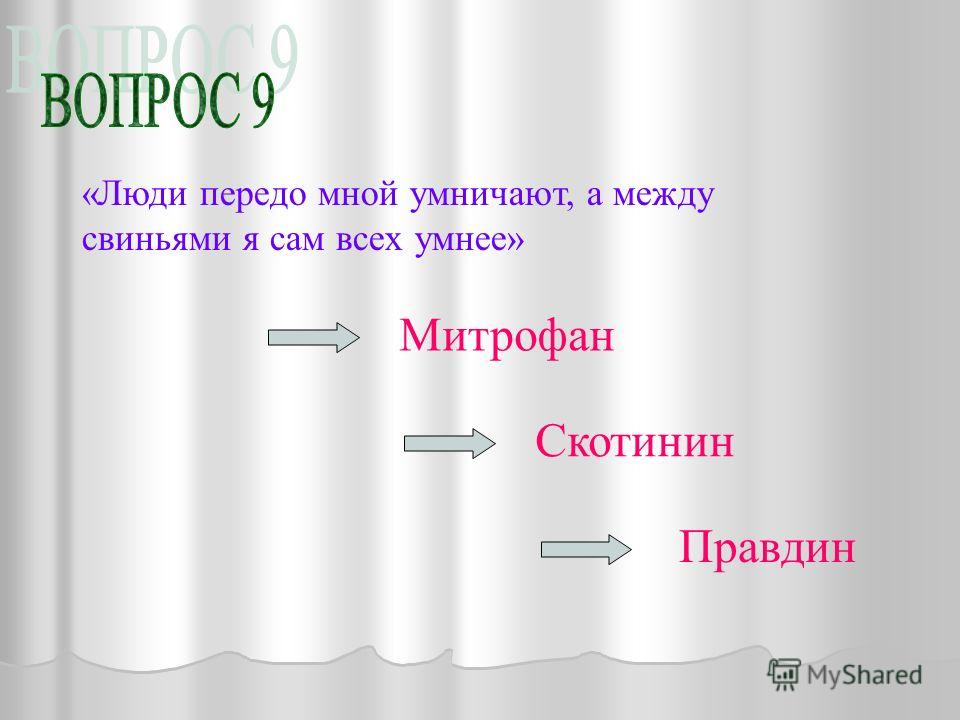 ВОПРОС 9

«Люди передо мной умничают, а между свиньями я сам всех умнее»

Митрофан

Скотинин

Правдин

MyShared